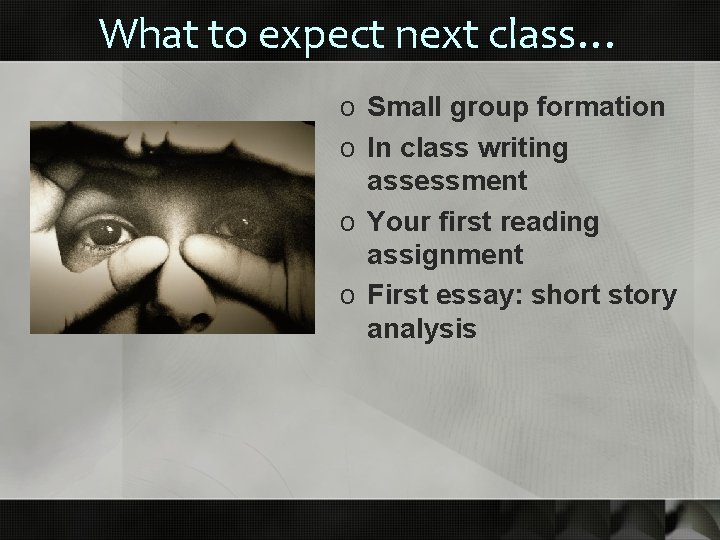 What to expect next class…

o Small group formation
o In class writing assessment
o Your first reading assignment
o First essay: short story analysis